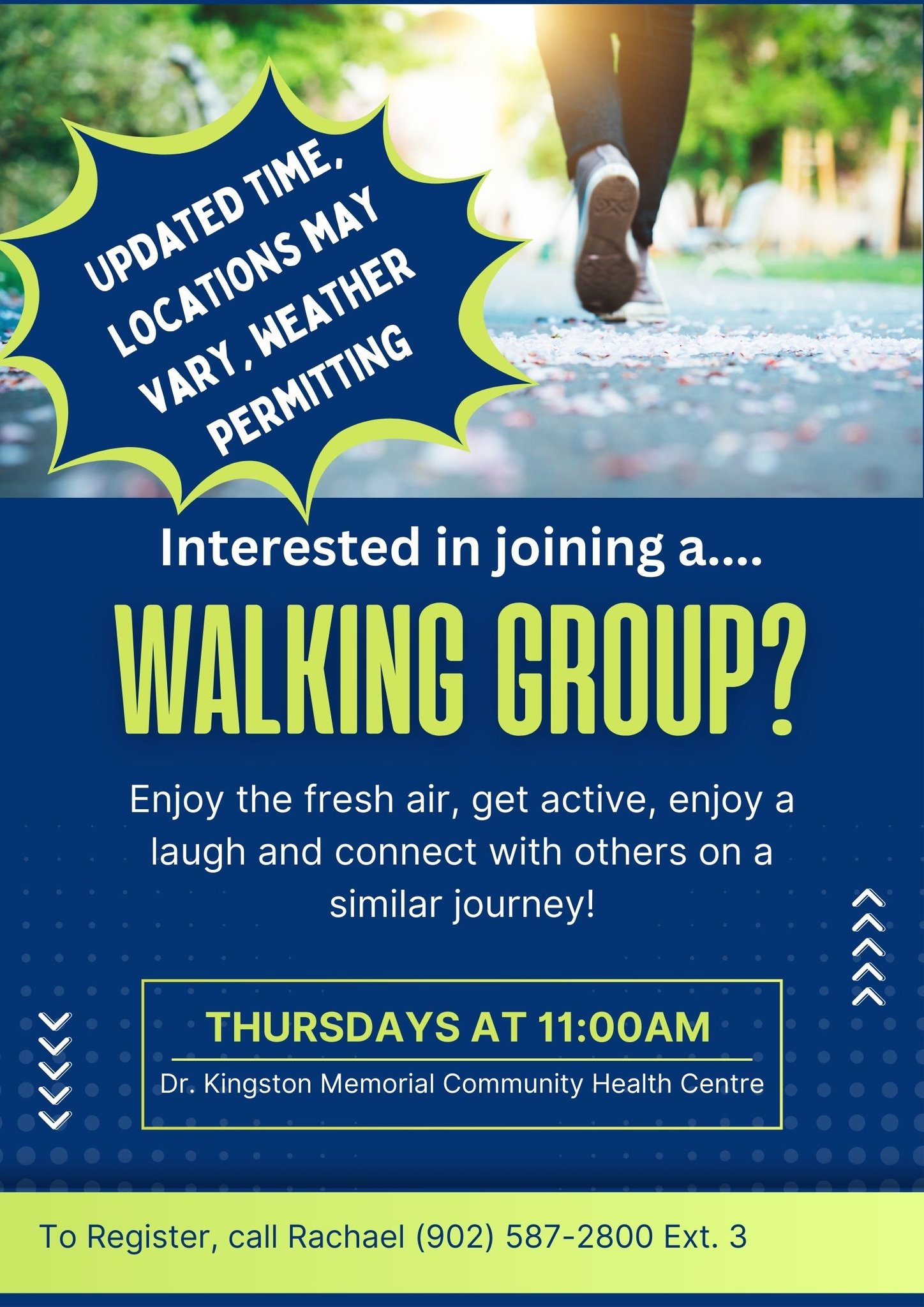 UPDATED TIME, LOCATIONS MAY VARY, WEATHER PERMITTING

Interested in joining a....

WALKING GROUP?

Enjoy the fresh air, get active, enjoy a laugh and connect with others on a similar journey!

THURSDAYS AT 11:00AM

Dr. Kingston Memorial Community Health Centre

To Register, call Rachael (902) 587-2800 Ext. 3